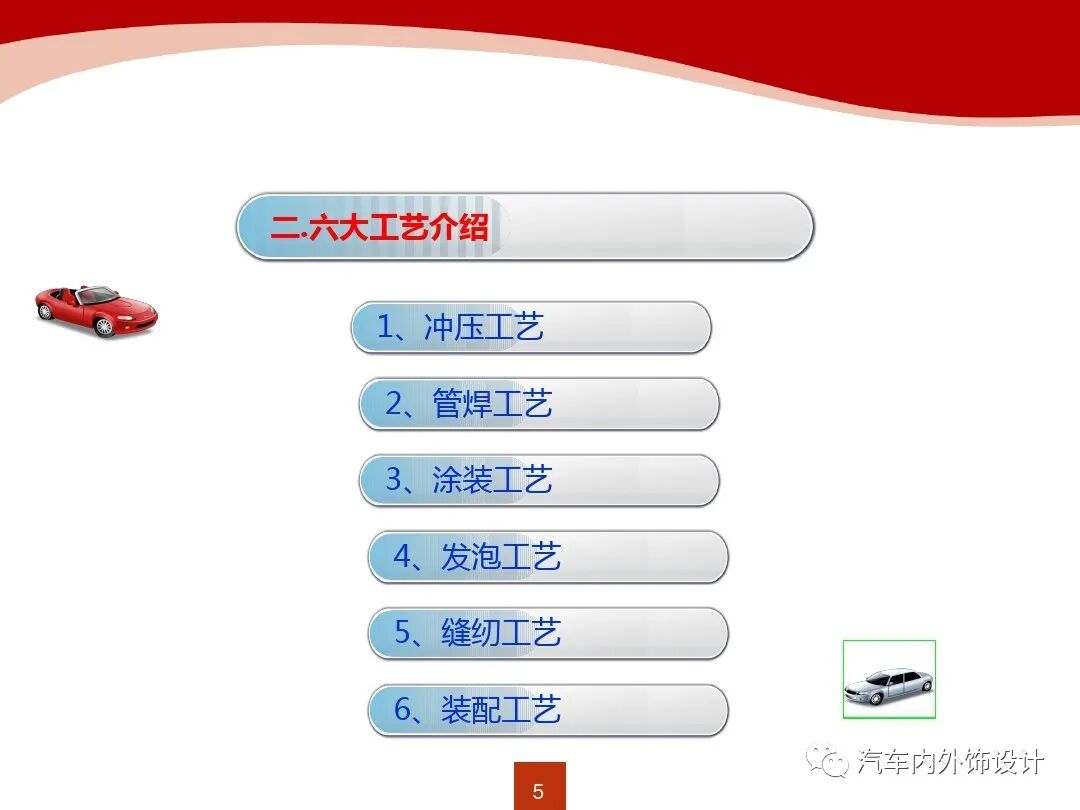 二.六大工艺介绍

1、冲压工艺

2、管焊工艺

3、涂装工艺

4、发泡工艺

5、缝纫工艺

6、装配工艺

汽车内外饰设计

5